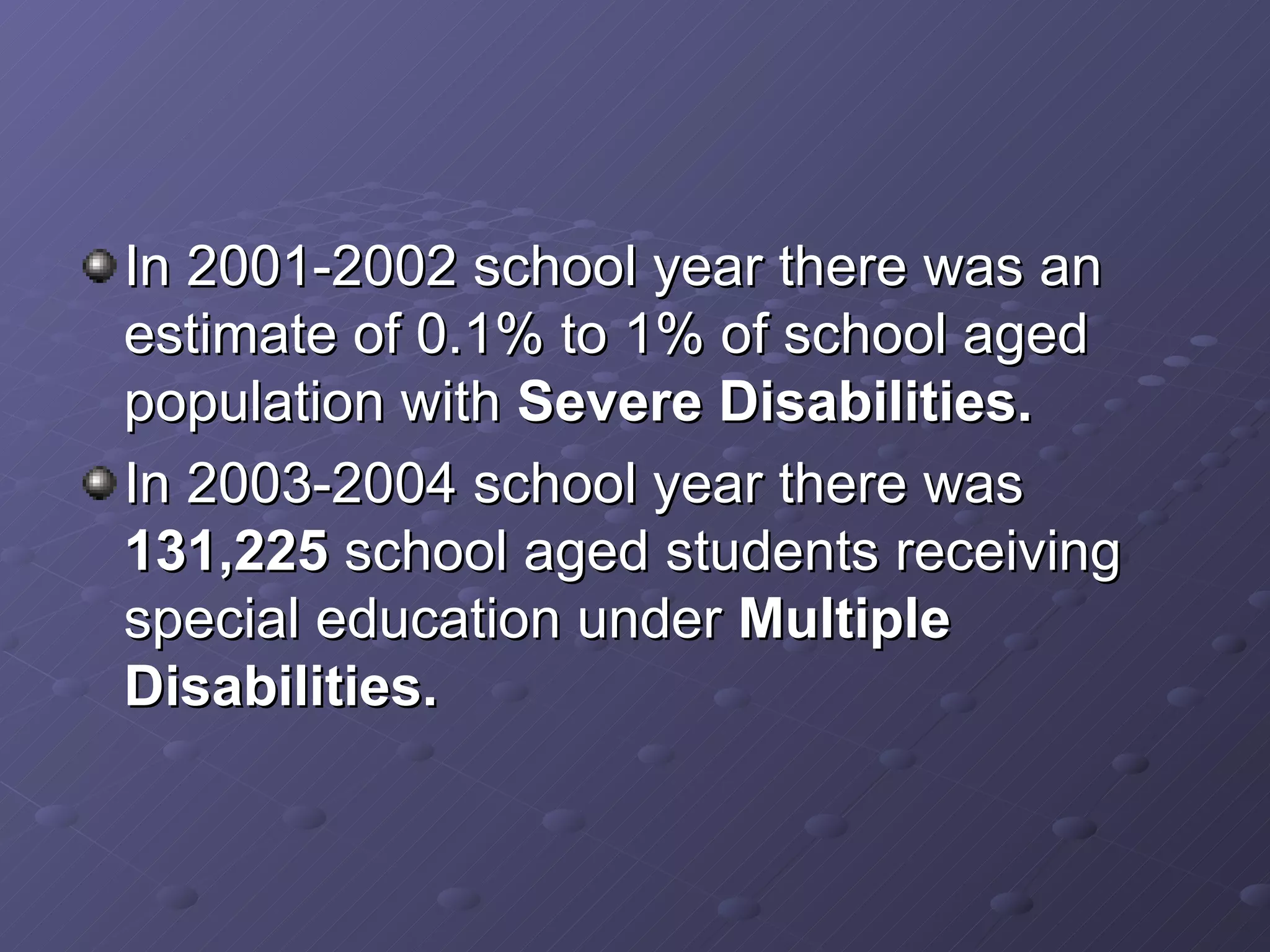 In 2001-2002 school year there was an estimate of 0.1% to 1% of school aged population with Severe Disabilities.

In 2003-2004 school year there was 131,225 school aged students receiving special education under Multiple Disabilities.